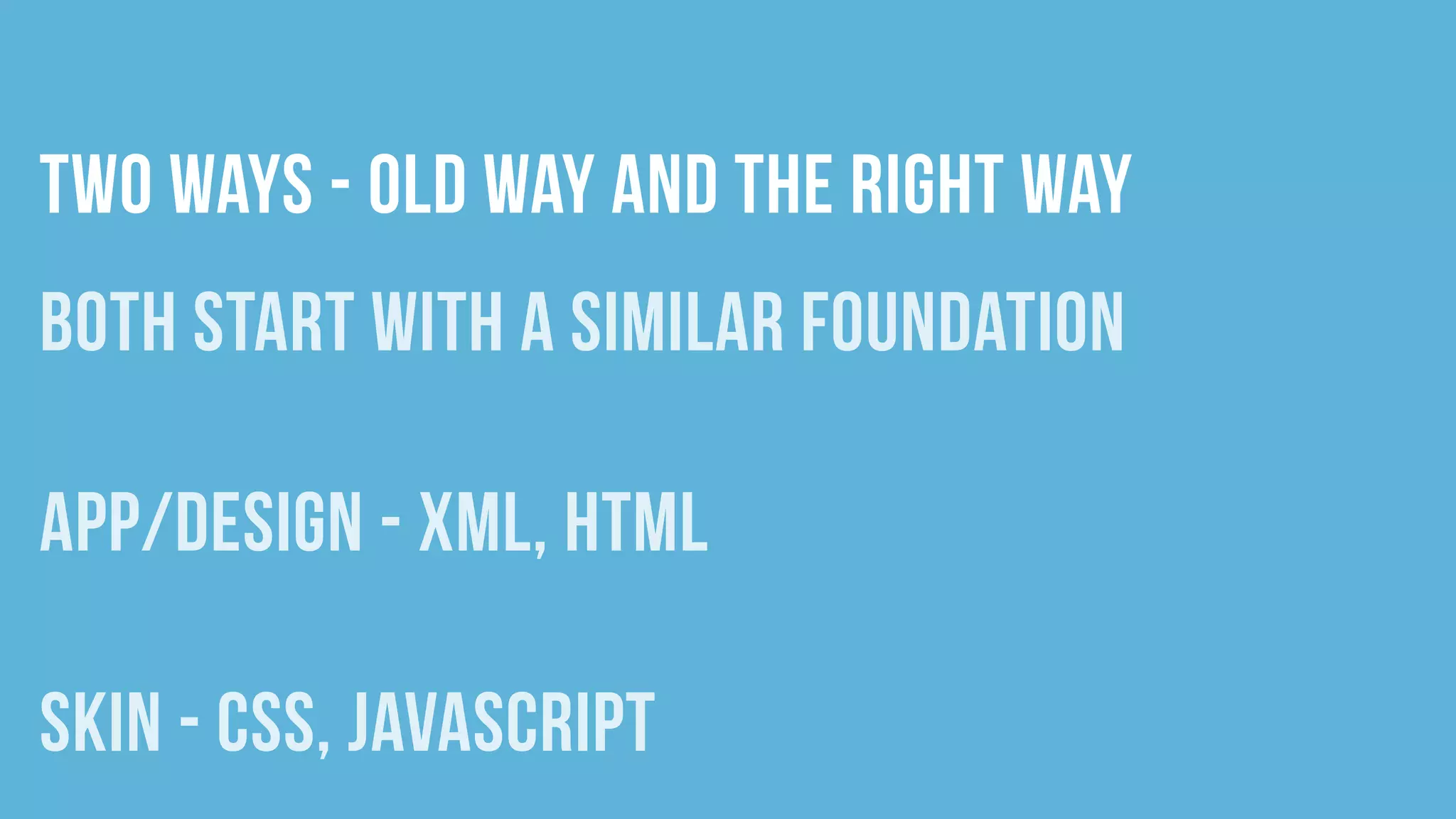 TWO WAYS - OLD WAY AND THE RIGHT WAY

BOTH START WITH A SIMILAR FOUNDATION

APP/DESIGN - XML, HTML

SKIN - CSS, JAVASCRIPT